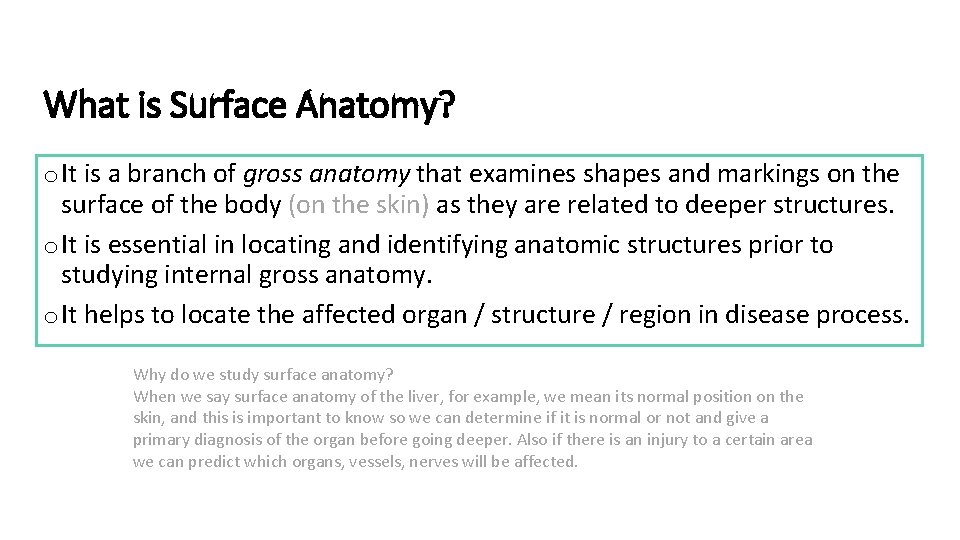 What is Surface Anatomy?

o It is a branch of gross anatomy that examines shapes and markings on the surface of the body (on the skin) as they are related to deeper structures.

o It is essential in locating and identifying anatomic structures prior to studying internal gross anatomy.

o It helps to locate the affected organ / structure / region in disease process.

Why do we study surface anatomy?
When we say surface anatomy of the liver, for example, we mean its normal position on the skin, and this is important to know so we can determine if it is normal or not and give a primary diagnosis of the organ before going deeper. Also if there is an injury to a certain area we can predict which organs, vessels, nerves will be affected.